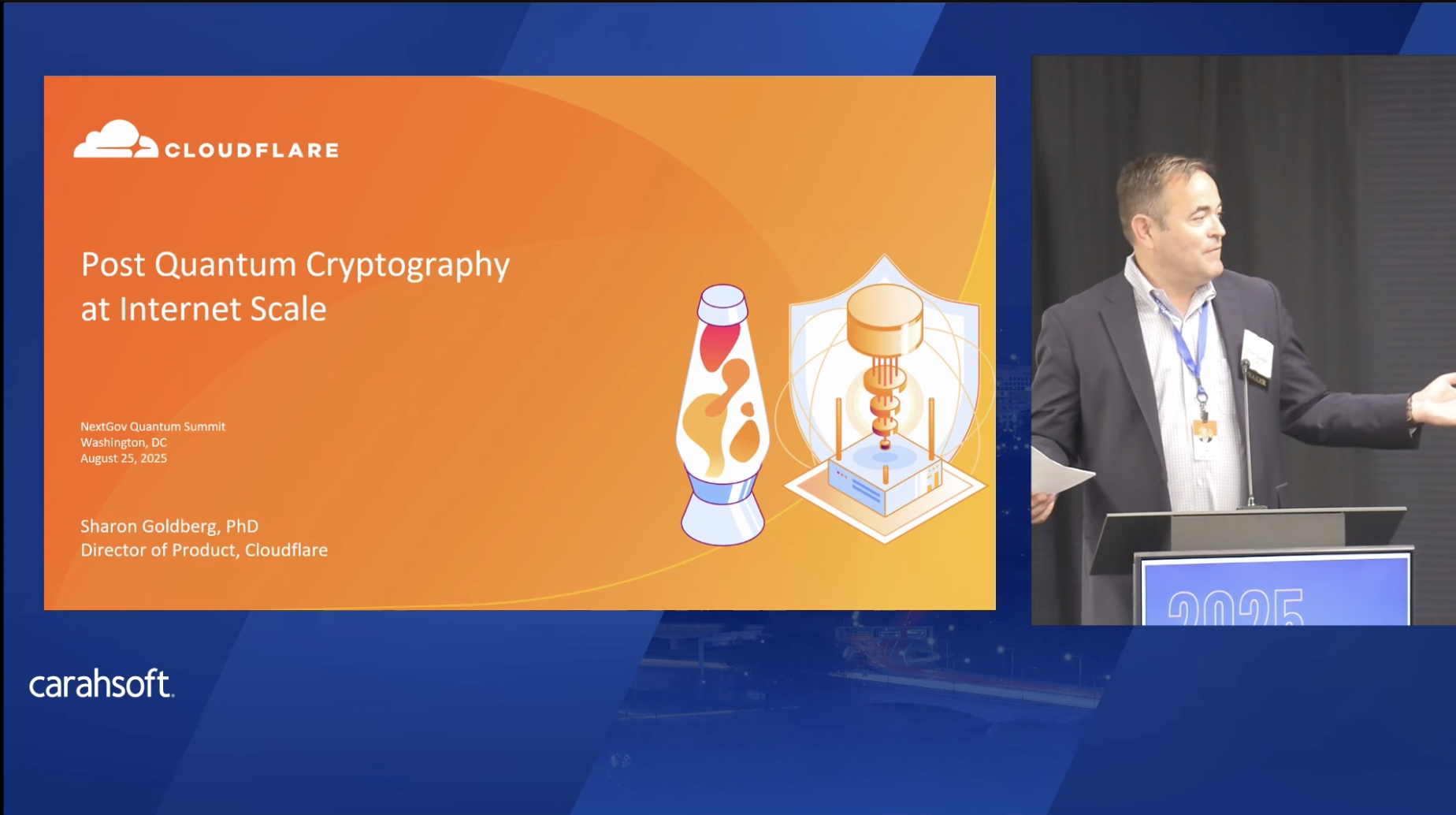 CLOUDFLARE

Post Quantum Cryptography at Internet Scale

NextGov Quantum Summit
Washington, DC
August 25, 2025

Sharon Goldberg, PhD
Director of Product, Cloudflare

2025

carahsoft.